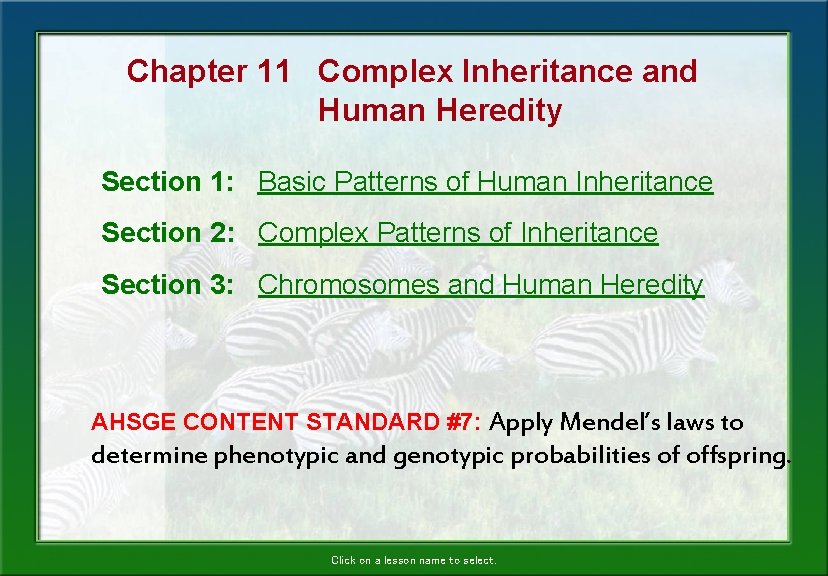 Chapter 11 Complex Inheritance and Human Heredity

Section 1: Basic Patterns of Human Inheritance

Section 2: Complex Patterns of Inheritance

Section 3: Chromosomes and Human Heredity

AHSGE CONTENT STANDARD #7: Apply Mendel's laws to determine phenotypic and genotypic probabilities of offspring.

Click on a lesson name to select.